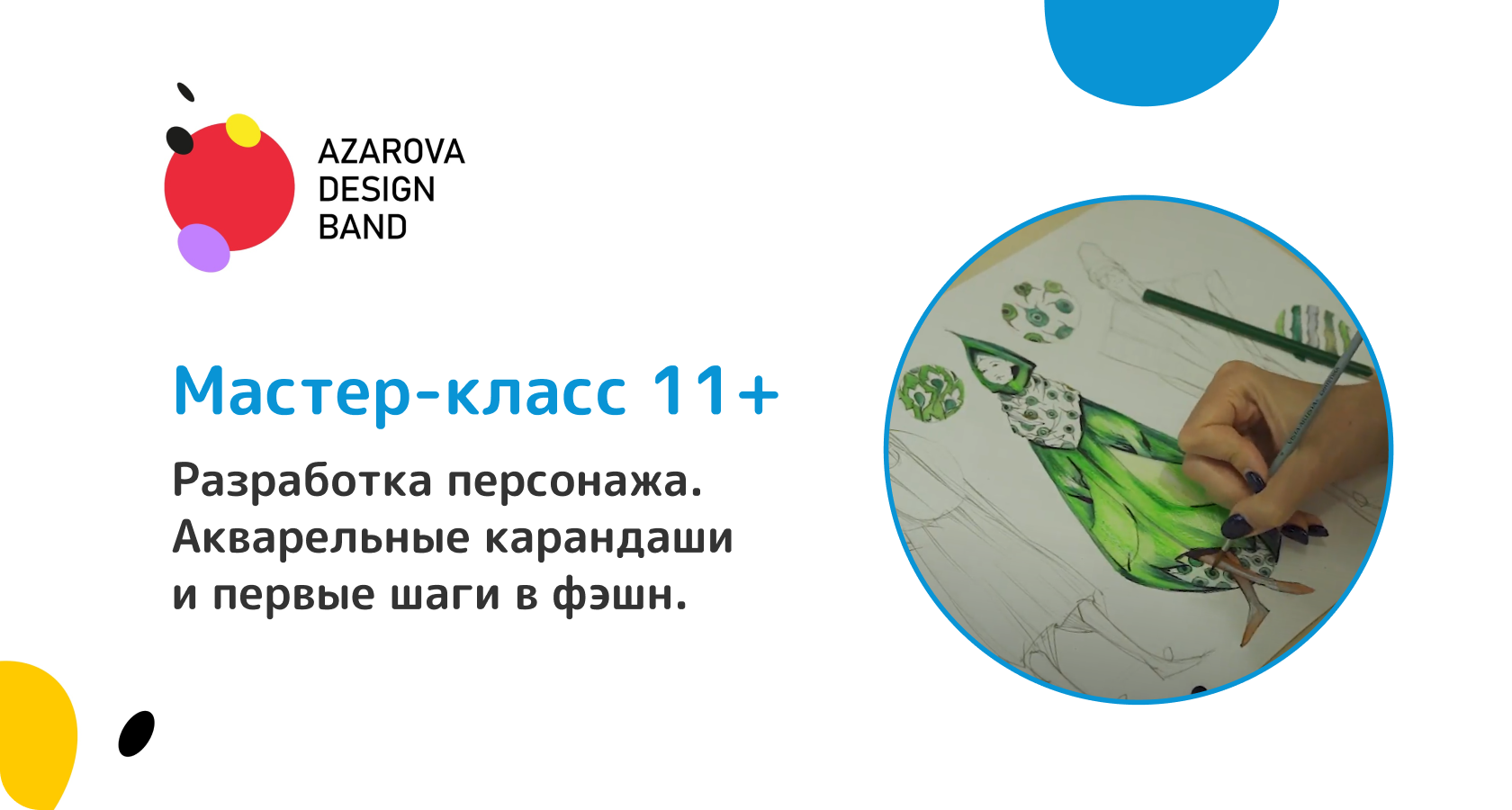 AZAROVA
DESIGN
BAND

Мастер-класс 11+

Разработка персонажа.
Акварельные карандаши
и первые шаги в фэшн.